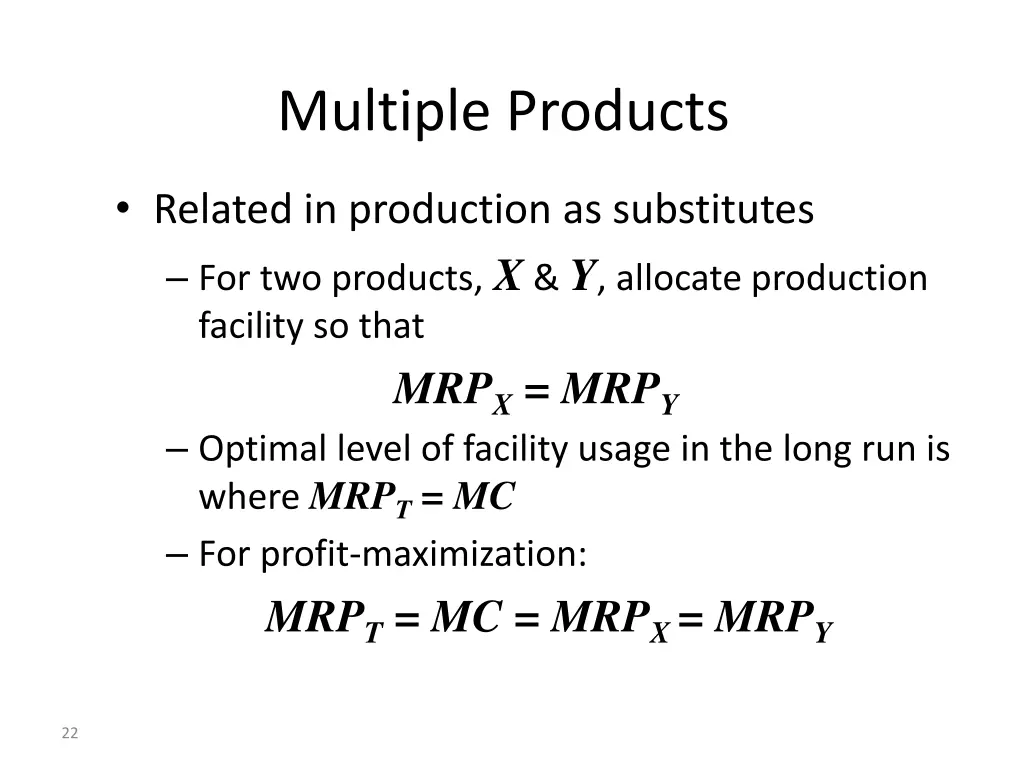 Multiple Products

• Related in production as substitutes

– For two products, $X$ & $Y$, allocate production facility so that

$MRP_X = MRP_Y$

– Optimal level of facility usage in the long run is where $MRP_T = MC$

– For profit-maximization:

$MRP_T = MC = MRP_X = MRP_Y$

22